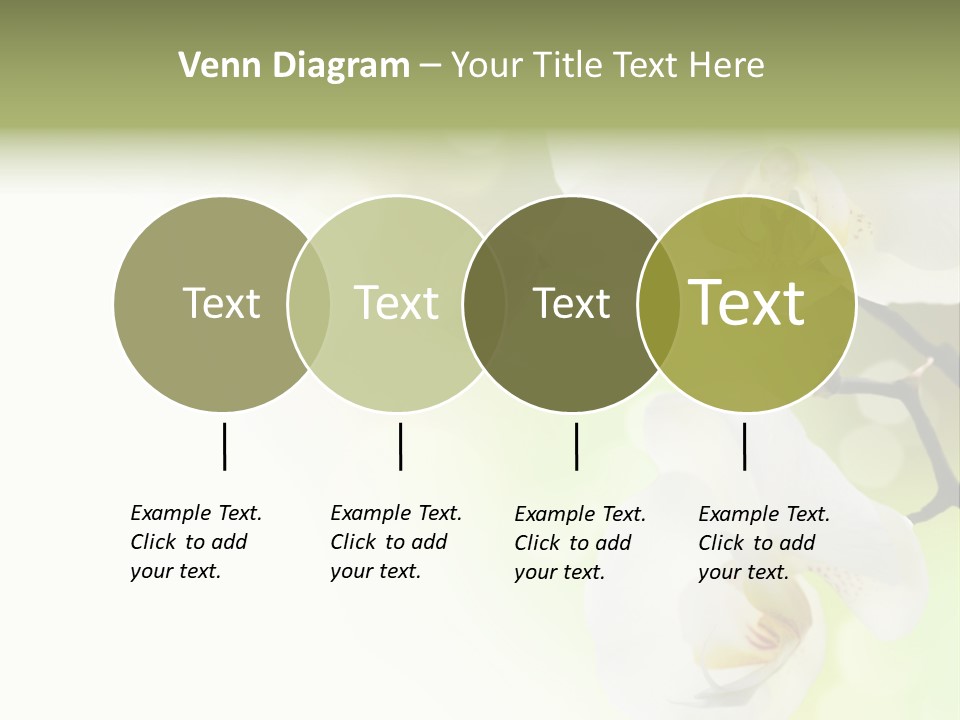 Venn Diagram – Your Title Text Here

Text

Text

Text

Text

Example Text. Click to add your text.

Example Text. Click to add your text.

Example Text. Click to add your text.

Example Text. Click to add your text.